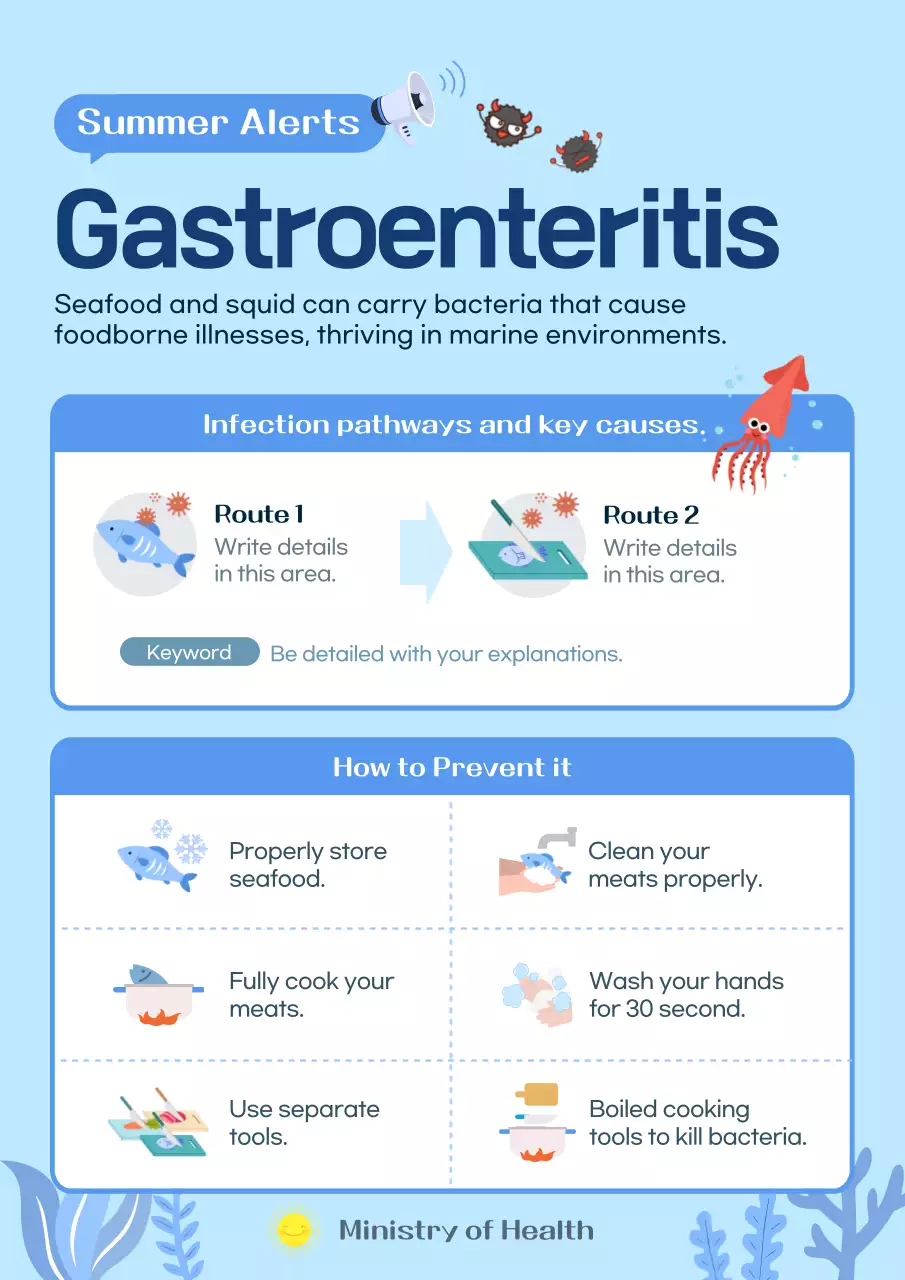 Summer Alerts

Gastroenteritis

Seafood and squid can carry bacteria that cause foodborne illnesses, thriving in marine environments.

Infection pathways and key causes.

Route 1
Write details in this area.

Route 2
Write details in this area.

Keyword Be detailed with your explanations.

How to Prevent it

Properly store seafood.

Clean your meats properly.

Fully cook your meats.

Wash your hands for 30 second.

Use separate tools.

Boiled cooking tools to kill bacteria.

Ministry of Health